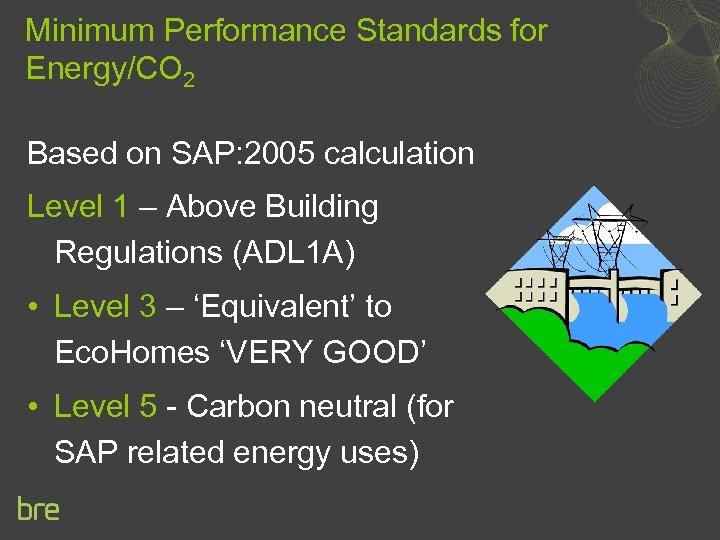 Minimum Performance Standards for Energy/$CO_2$

Based on SAP:2005 calculation

Level 1 – Above Building Regulations (ADL1A)

• Level 3 – ‘Equivalent’ to EcoHomes ‘VERY GOOD’

• Level 5 - Carbon neutral (for SAP related energy uses)

bre